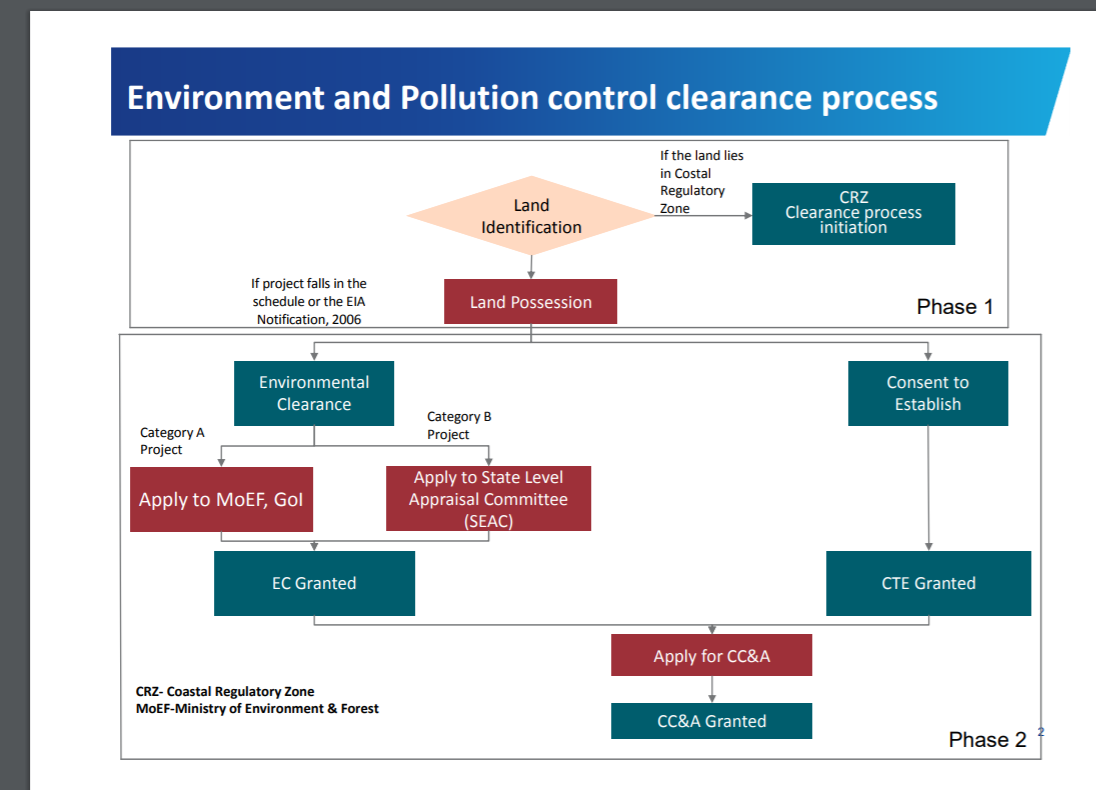 Environment and Pollution control clearance process

Land Identification

If the land lies in Costal Regulatory Zone

CRZ Clearance process initiation

If project falls in the schedule or the EIA Notification, 2006

Land Possession

Phase 1

Environmental Clearance

Consent to Establish

Category A Project

Category B Project

Apply to MoEF, GoI

Apply to State Level Appraisal Committee (SEAC)

EC Granted

CTE Granted

Apply for CC&A

CC&A Granted

CRZ- Coastal Regulatory Zone
MoEF-Ministry of Environment & Forest

Phase 2

2